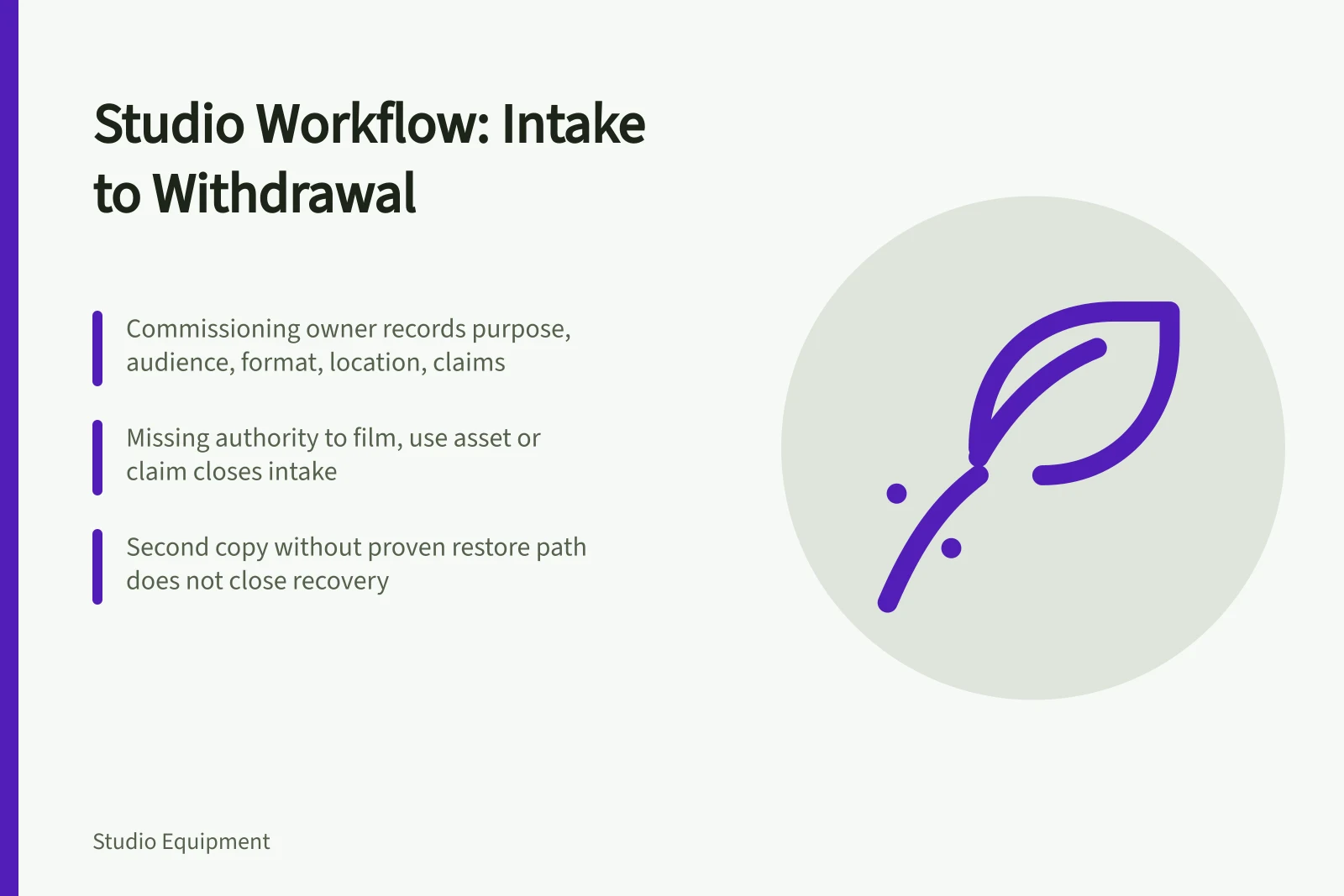 Studio Workflow: Intake to Withdrawal

Commissioning owner records purpose, audience, format, location, claims

Missing authority to film, use asset or claim closes intake

Second copy without proven restore path does not close recovery

Studio Equipment